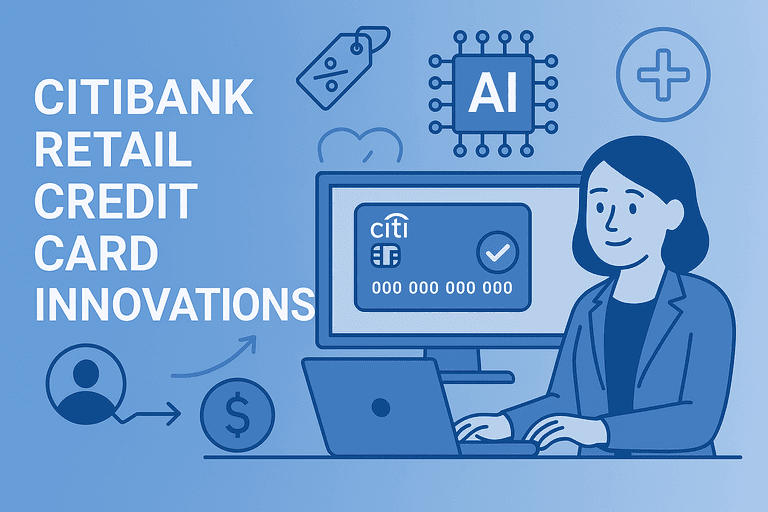 CITIBANK RETAIL CREDIT CARD INNOVATIONS

%

AI

citi

000 000 000 000

$